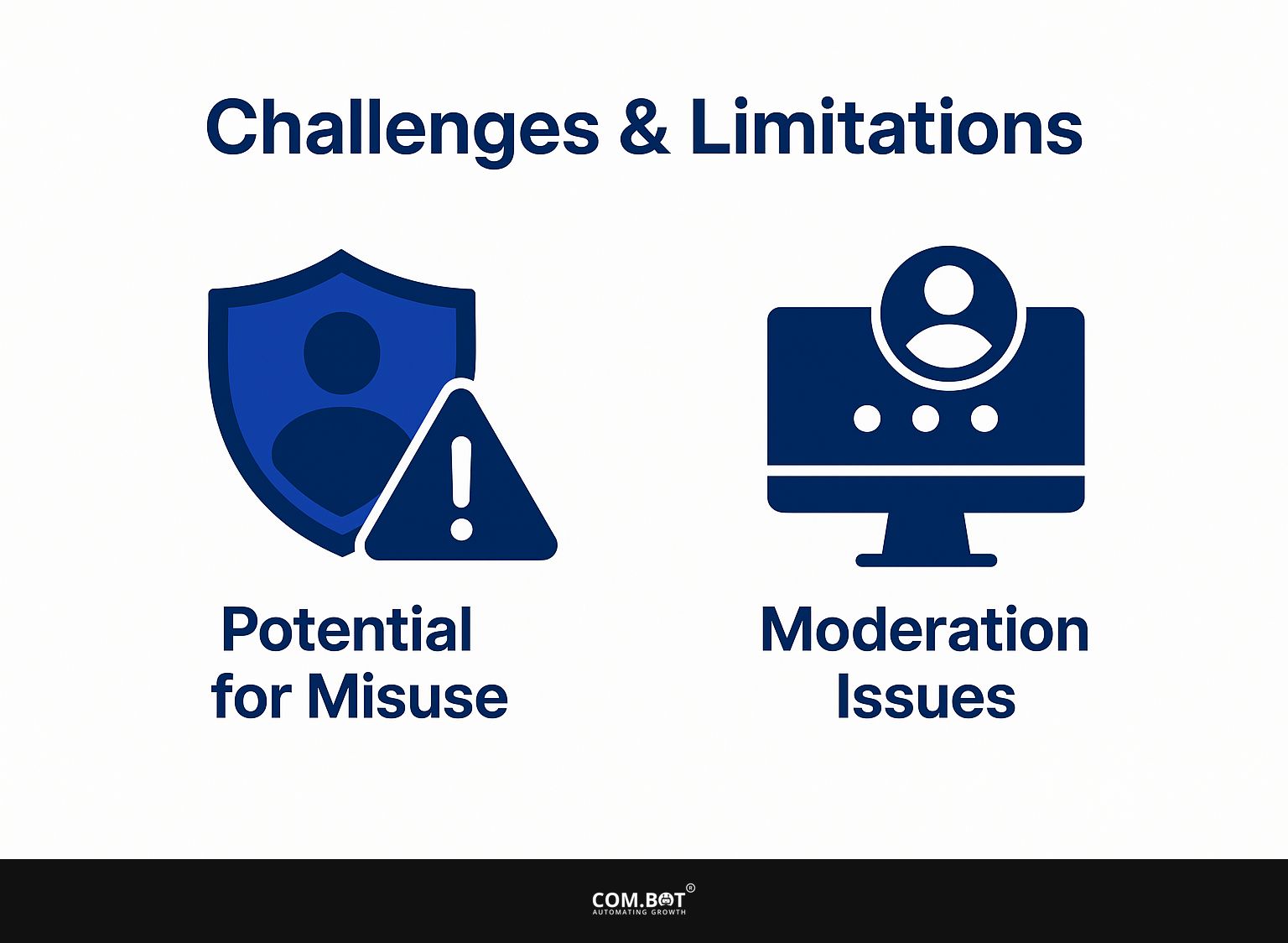 Challenges & Limitations

Potential for Misuse

Moderation Issues

COM.BOT®
AUTOMATING GROWTH